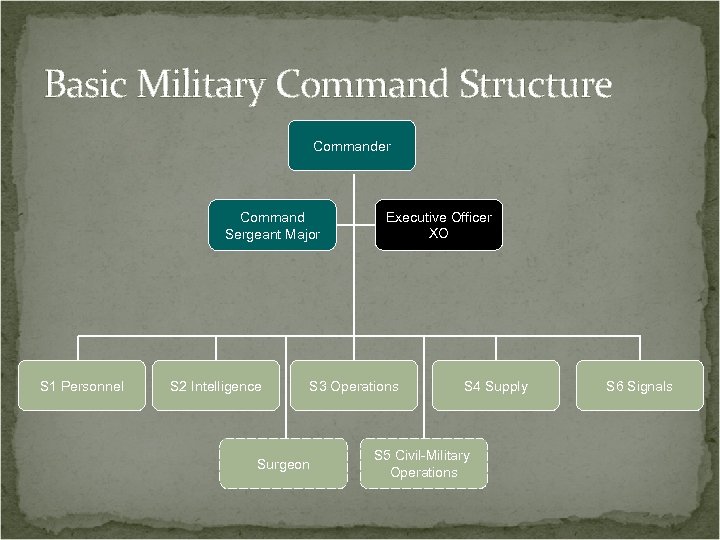 Basic Military Command Structure

Commander

Command Sergeant Major

Executive Officer XO

S1 Personnel

S2 Intelligence

S3 Operations

S4 Supply

S6 Signals

Surgeon

S5 Civil-Military Operations